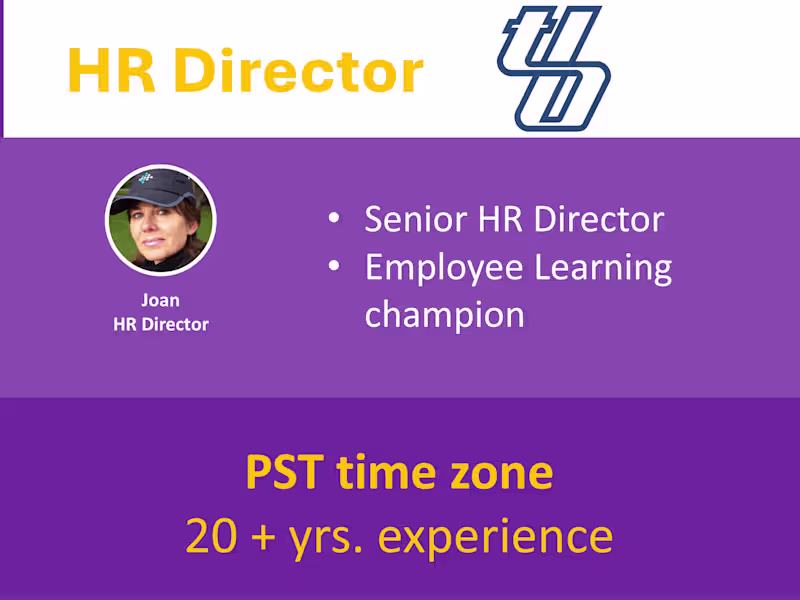 HR Director

Joan
HR Director

• Senior HR Director
• Employee Learning champion

PST time zone
20 + yrs. experience